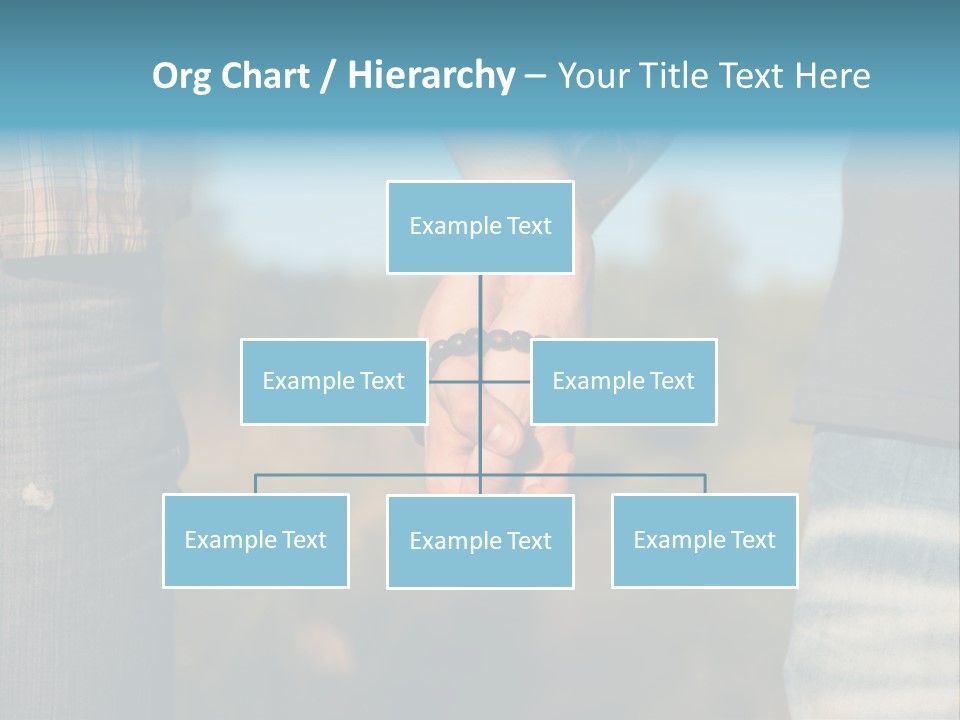 Org Chart / Hierarchy – Your Title Text Here

Example Text

Example Text

Example Text

Example Text

Example Text

Example Text